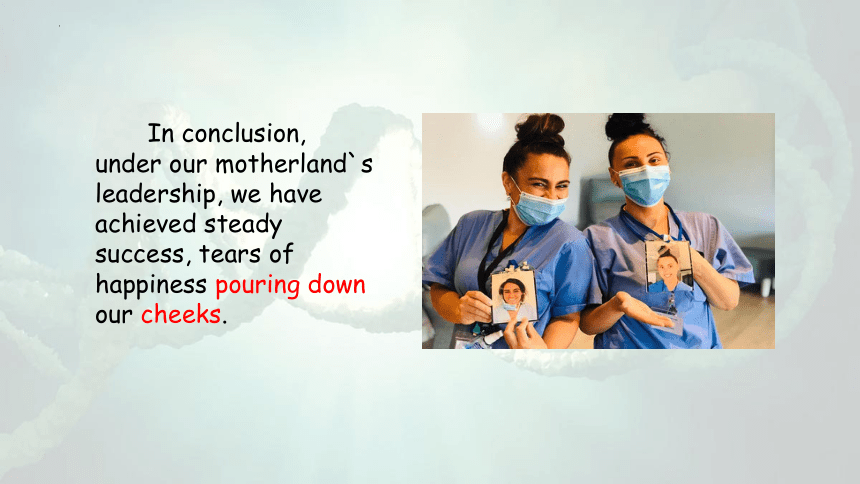 In conclusion, under our motherland`s leadership, we have achieved steady success, tears of happiness pouring down our cheeks.